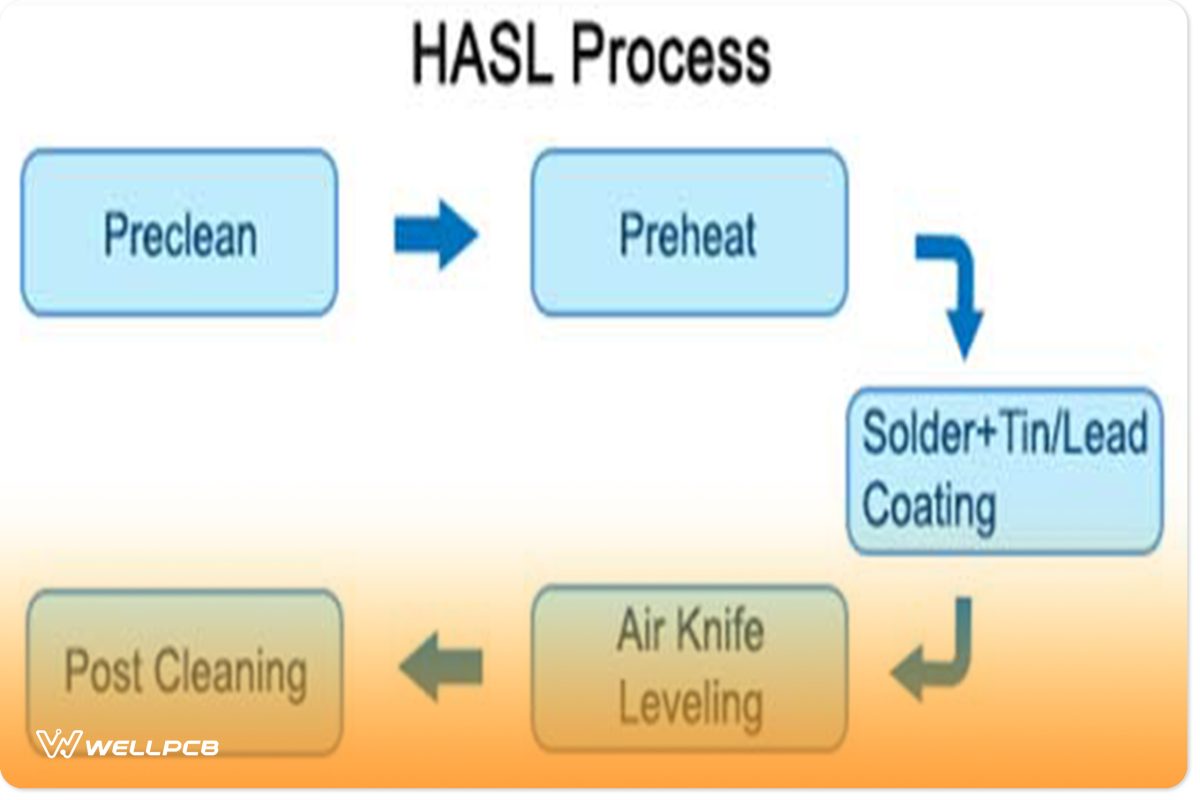 HASL Process

Preclean

Preheat

Solder+Tin/Lead Coating

Air Knife Leveling

Post Cleaning

WELLPCB